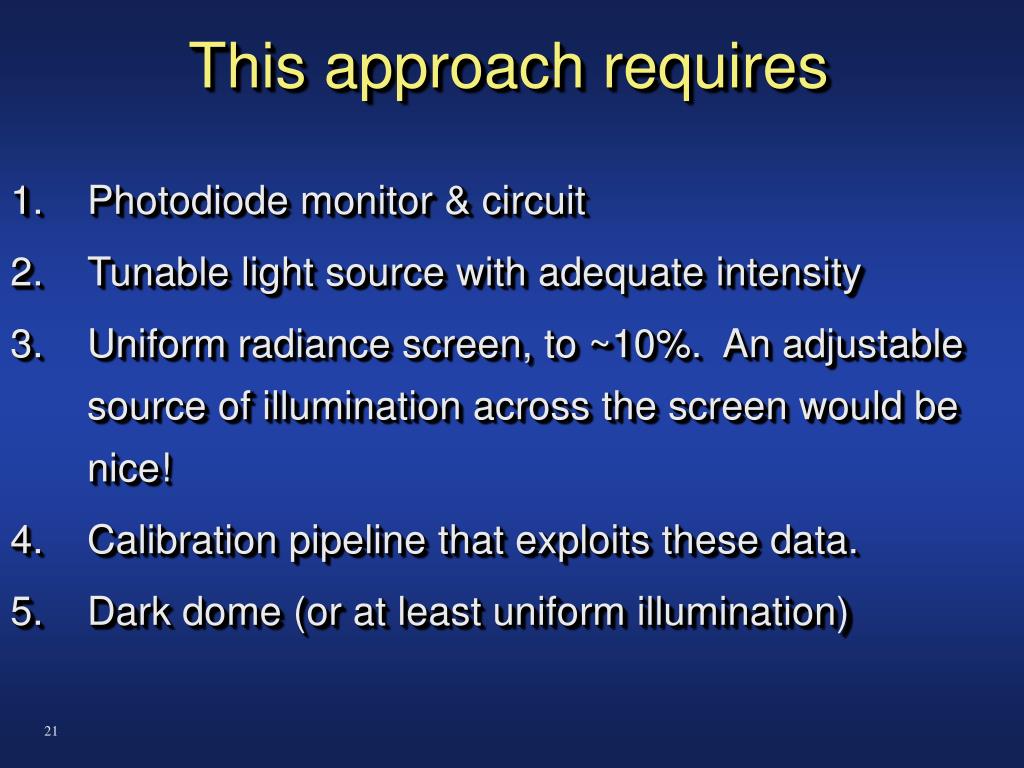 This approach requires

1. Photodiode monitor & circuit
2. Tunable light source with adequate intensity
3. Uniform radiance screen, to ~10%. An adjustable source of illumination across the screen would be nice!
4. Calibration pipeline that exploits these data.
5. Dark dome (or at least uniform illumination)

21